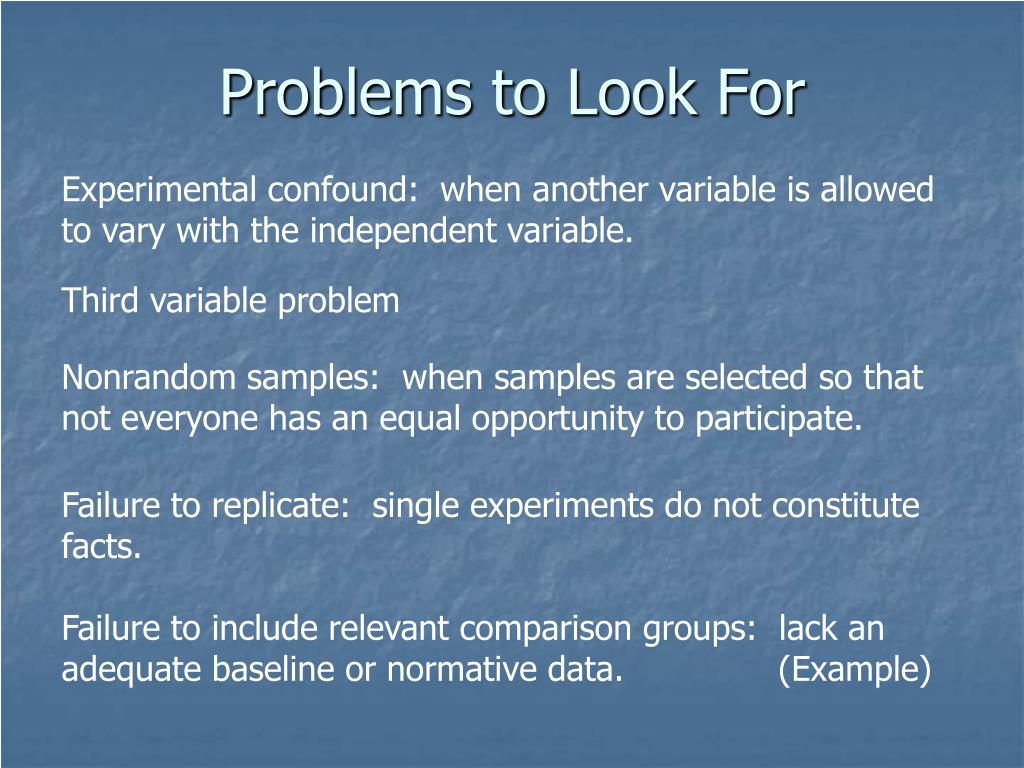 Problems to Look For

Experimental confound: when another variable is allowed to vary with the independent variable.

Third variable problem

Nonrandom samples: when samples are selected so that not everyone has an equal opportunity to participate.

Failure to replicate: single experiments do not constitute facts.

Failure to include relevant comparison groups: lack an adequate baseline or normative data. (Example)